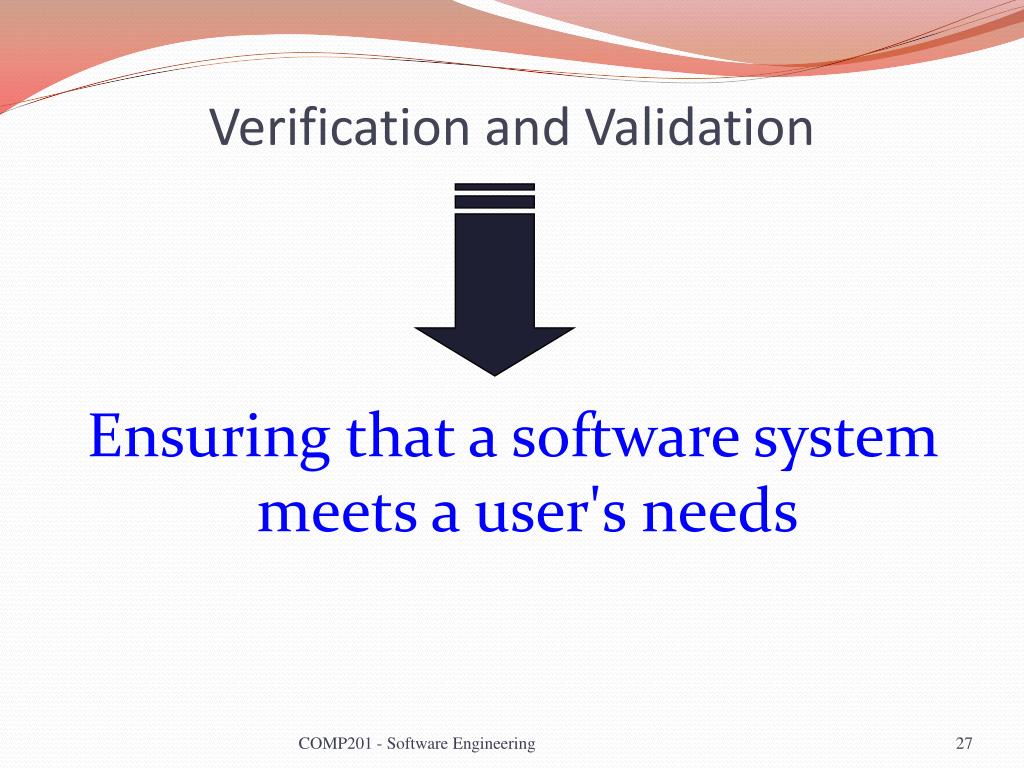 Verification and Validation

Ensuring that a software system meets a user's needs

COMP201 - Software Engineering

27